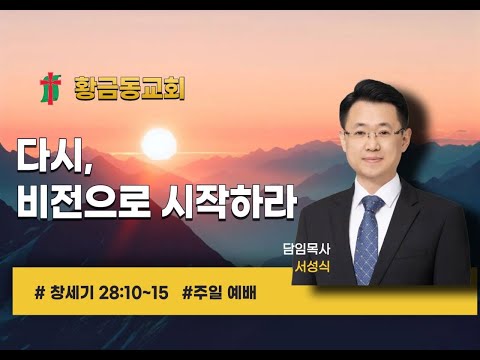 황금동교회

다시,
비전으로 시작하라

담임목사
서성식

# 창세기 28:10~15 #주일 예배